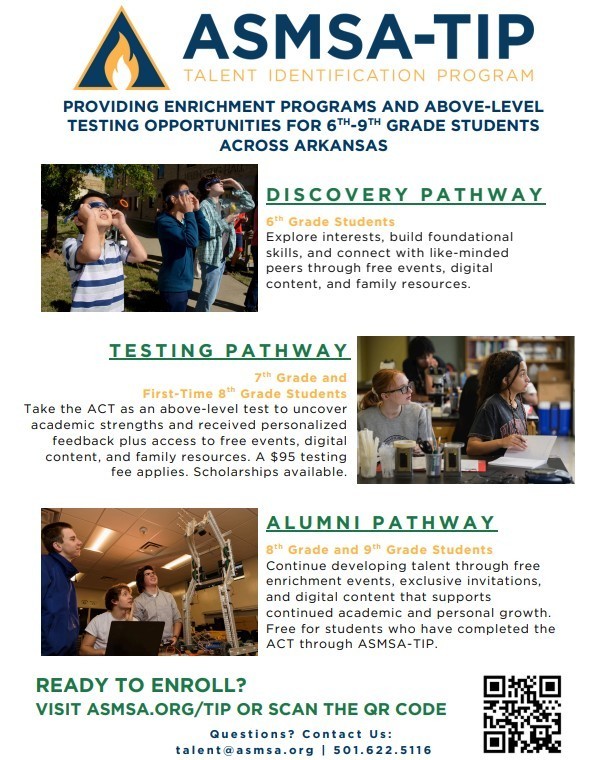 ASMSA-TIP
TALENT IDENTIFICATION PROGRAM

PROVIDING ENRICHMENT PROGRAMS AND ABOVE-LEVEL TESTING OPPORTUNITIES FOR 6$^{TH}$-9$^{TH}$ GRADE STUDENTS ACROSS ARKANSAS

DISCOVERY PATHWAY

6$^{th}$ Grade Students
Explore interests, build foundational skills, and connect with like-minded peers through free events, digital content, and family resources.

TESTING PATHWAY

7$^{th}$ Grade and First-Time 8$^{th}$ Grade Students
Take the ACT as an above-level test to uncover academic strengths and received personalized feedback plus access to free events, digital content, and family resources. A $95 testing fee applies. Scholarships available.

ALUMNI PATHWAY

8$^{th}$ Grade and 9$^{th}$ Grade Students
Continue developing talent through free enrichment events, exclusive invitations, and digital content that supports continued academic and personal growth. Free for students who have completed the ACT through ASMSA-TIP.

READY TO ENROLL?
VISIT ASMSA.ORG/TIP OR SCAN THE QR CODE

Questions? Contact Us:
talent@asmsa.org | 501.622.5116